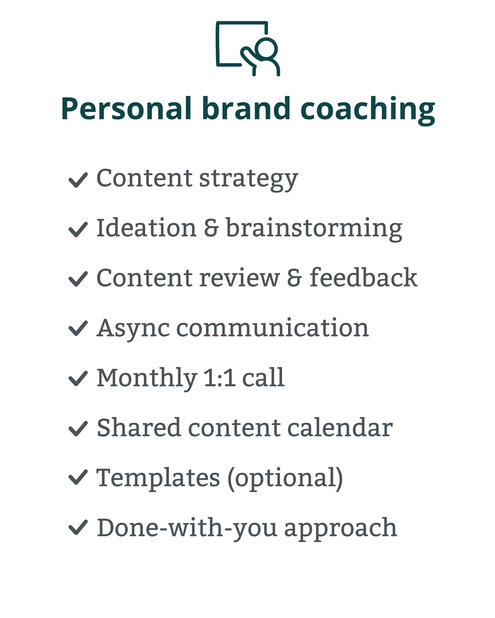 Personal brand coaching

✓ Content strategy
✓ Ideation & brainstorming
✓ Content review & feedback
✓ Async communication
✓ Monthly 1:1 call
✓ Shared content calendar
✓ Templates (optional)
✓ Done-with-you approach